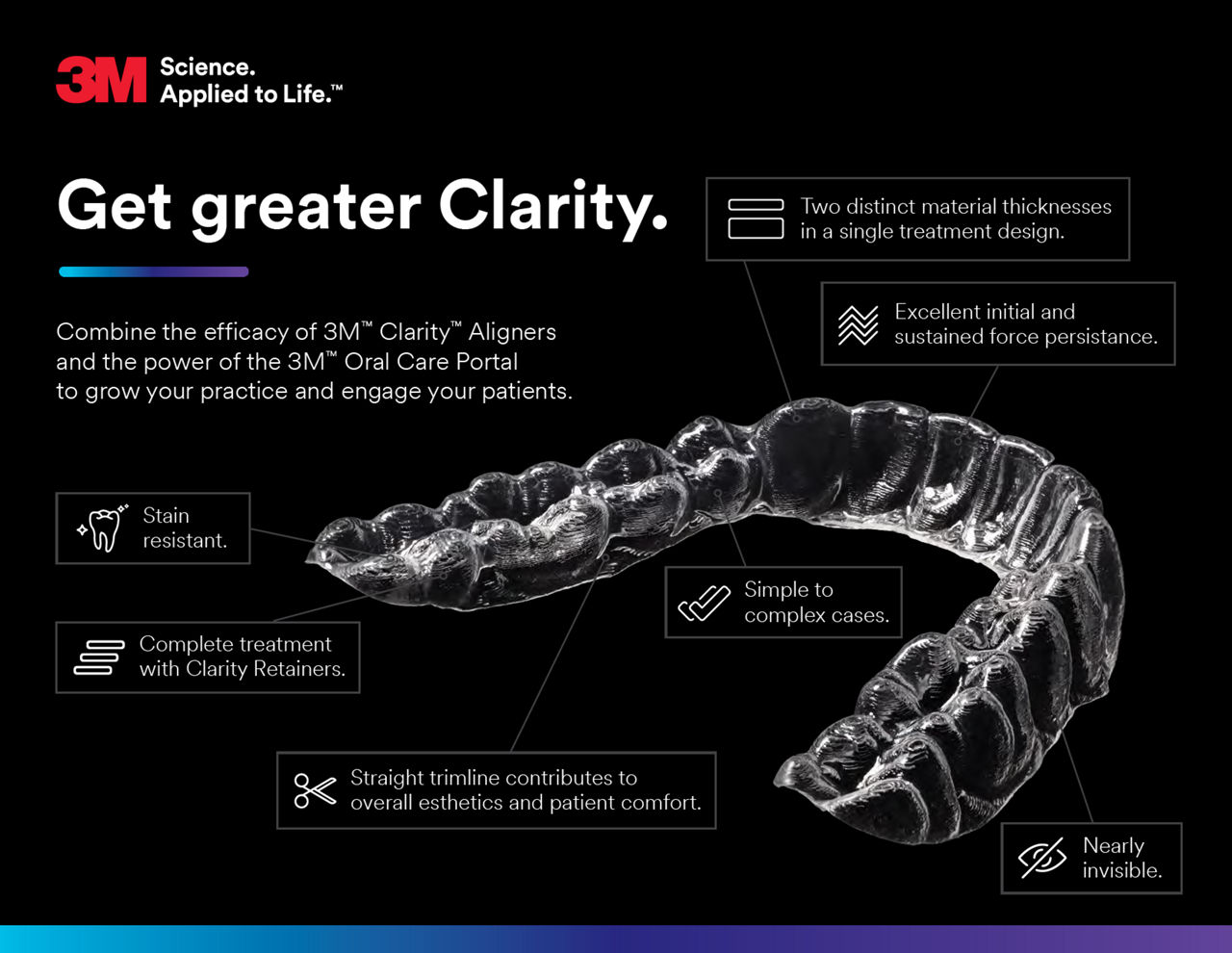 3M Science. Applied to Life.™

Get greater Clarity.

Combine the efficacy of 3M™ Clarity™ Aligners and the power of the 3M™ Oral Care Portal to grow your practice and engage your patients.

Two distinct material thicknesses in a single treatment design.

Excellent initial and sustained force persistance.

Stain resistant.

Simple to complex cases.

Complete treatment with Clarity Retainers.

Straight trimline contributes to overall esthetics and patient comfort.

Nearly invisible.